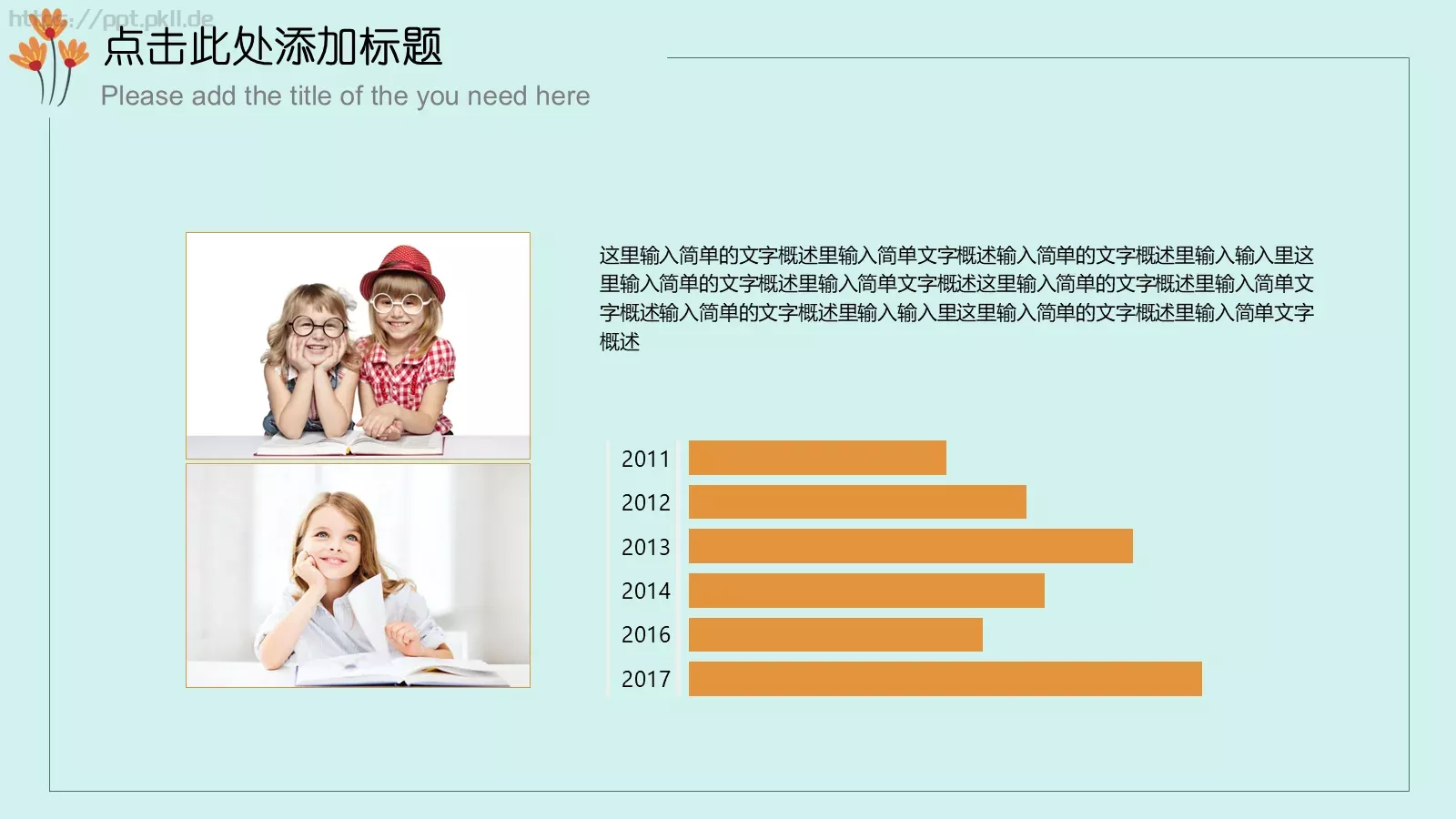 https://ppt.pkll.de

点击此处添加标题

Please add the title of the you need here

这里输入简单的文字概述里输入简单文字概述输入简单的文字概述里输入输入里这里输入简单的文字概述里输入简单文字概述这里输入简单的文字概述里输入简单文字概述输入简单的文字概述里输入输入里这里输入简单的文字概述里输入简单文字概述

2011
2012
2013
2014
2016
2017